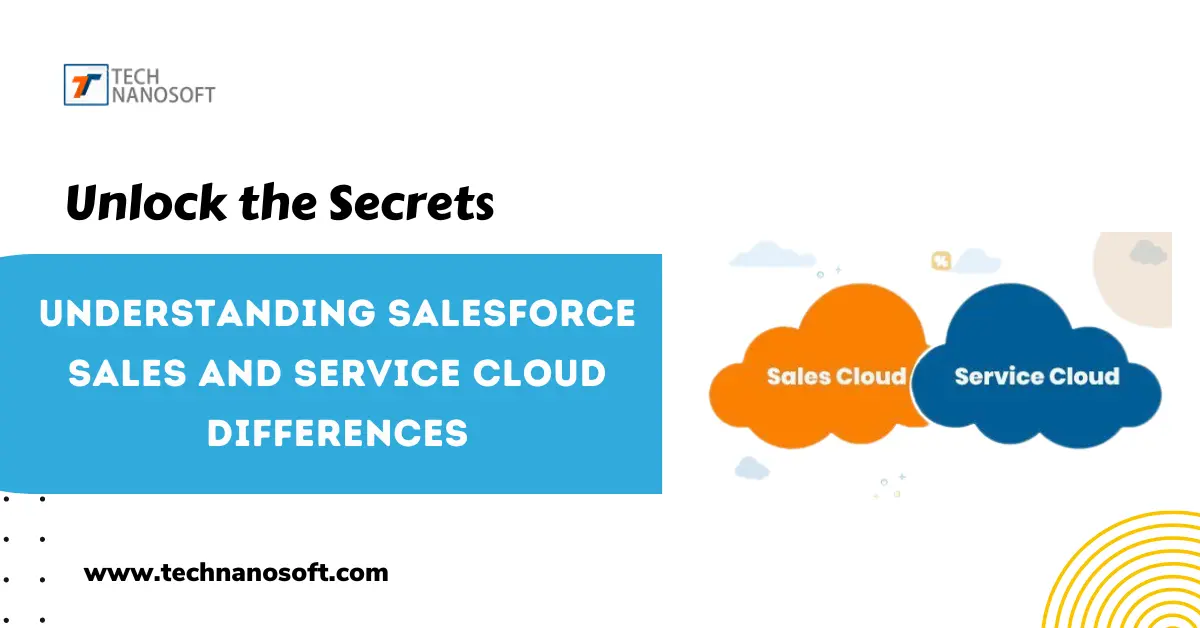 TECH NANOSOFT

Unlock the Secrets

UNDERSTANDING SALESFORCE SALES AND SERVICE CLOUD DIFFERENCES

Sales Cloud

Service Cloud

www.technanosoft.com